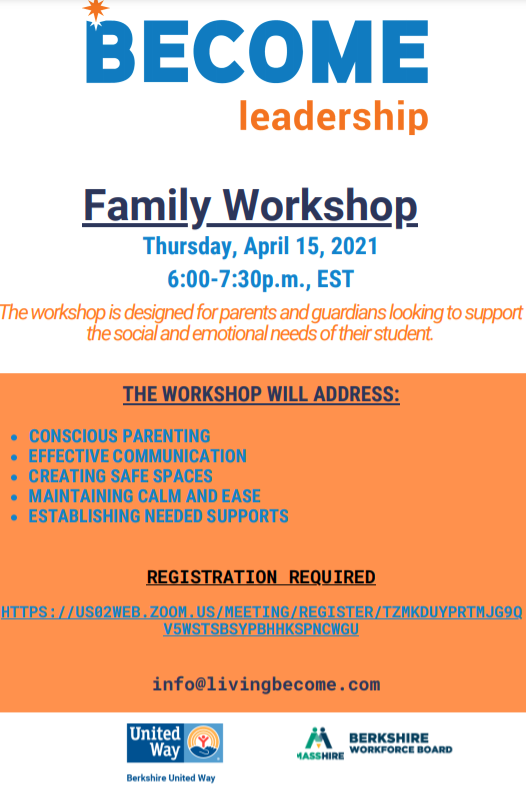 BECOME
leadership

Family Workshop
Thursday, April 15, 2021
6:00-7:30p.m., EST

The workshop is designed for parents and guardians looking to support the social and emotional needs of their student.

THE WORKSHOP WILL ADDRESS:

- CONSCIOUS PARENTING
- EFFECTIVE COMMUNICATION
- CREATING SAFE SPACES
- MAINTAINING CALM AND EASE
- ESTABLISHING NEEDED SUPPORTS

REGISTRATION REQUIRED

HTTPS://US02WEB.ZOOM.US/MEETING/REGISTER/TZMKDUYPRTMJG9QV5WSTSBSYPBHHKSPNCWGU

info@livingbecome.com

United Way
Berkshire United Way

MASSHIRE BERKSHIRE WORKFORCE BOARD